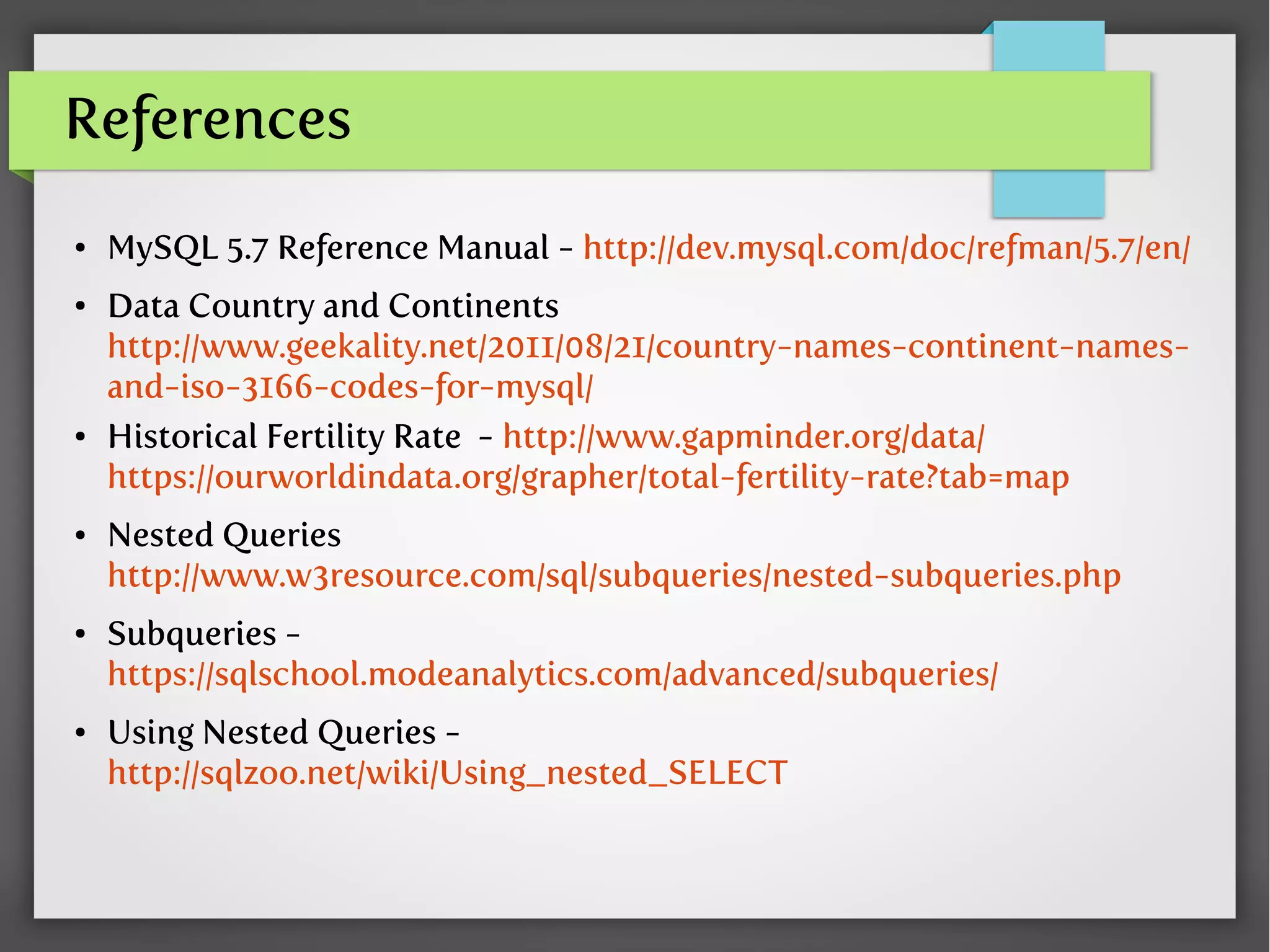 References

• MySQL 5.7 Reference Manual - http://dev.mysql.com/doc/refman/5.7/en/

• Data Country and Continents http://www.geekality.net/2011/08/21/country-names-continent-names-and-iso-3166-codes-for-mysql/

• Historical Fertility Rate - http://www.gapminder.org/data/ https://ourworldindata.org/grapher/total-fertility-rate?tab=map

• Nested Queries http://www.w3resource.com/sql/subqueries/nested-subqueries.php

• Subqueries - https://sqlschool.modeanalytics.com/advanced/subqueries/

• Using Nested Queries - http://sqlzoo.net/wiki/Using_nested_SELECT